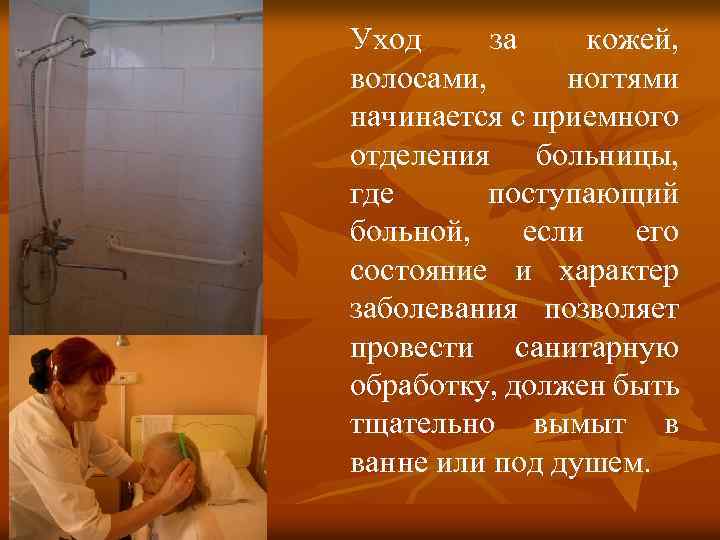 Уход за кожей, волосами, ногтями начинается с приемного отделения больницы, где поступающий больной, если его состояние и характер заболевания позволяет провести санитарную обработку, должен быть тщательно вымыт в ванне или под душем.